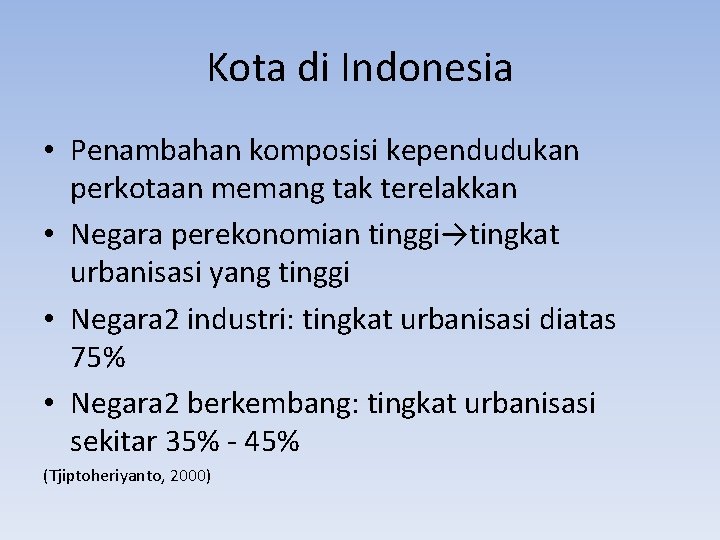 Kota di Indonesia

• Penambahan komposisi kependudukan perkotaan memang tak terelakkan
• Negara perekonomian tinggi→tingkat urbanisasi yang tinggi
• Negara2 industri: tingkat urbanisasi diatas 75%
• Negara2 berkembang: tingkat urbanisasi sekitar 35% - 45%

(Tjiptoheriyanto, 2000)